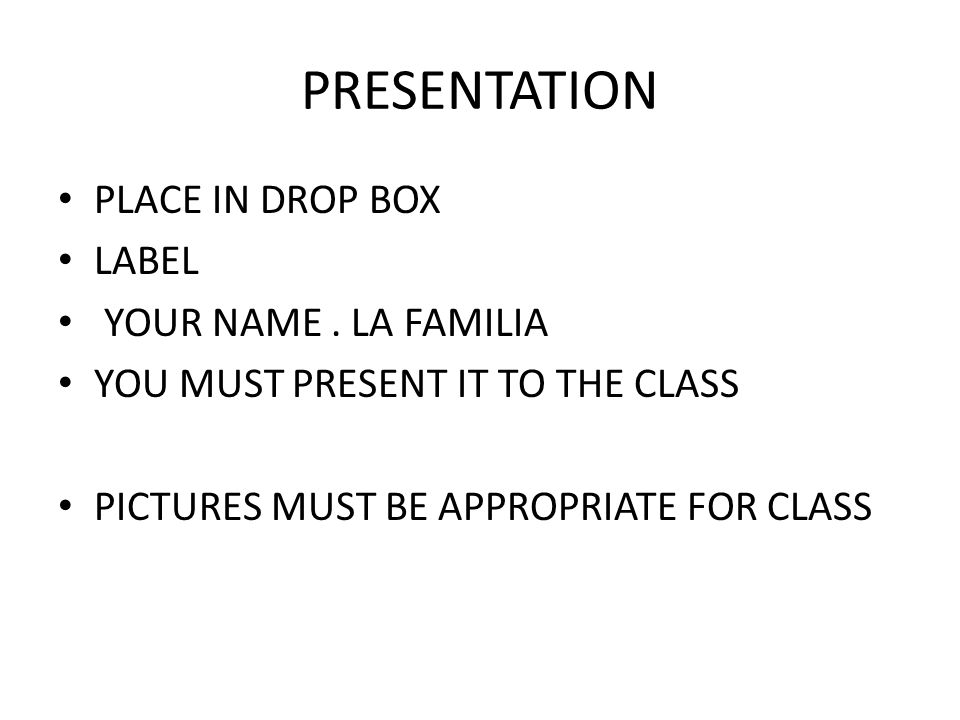 PRESENTATION

• PLACE IN DROP BOX
• LABEL
• YOUR NAME . LA FAMILIA
• YOU MUST PRESENT IT TO THE CLASS

• PICTURES MUST BE APPROPRIATE FOR CLASS